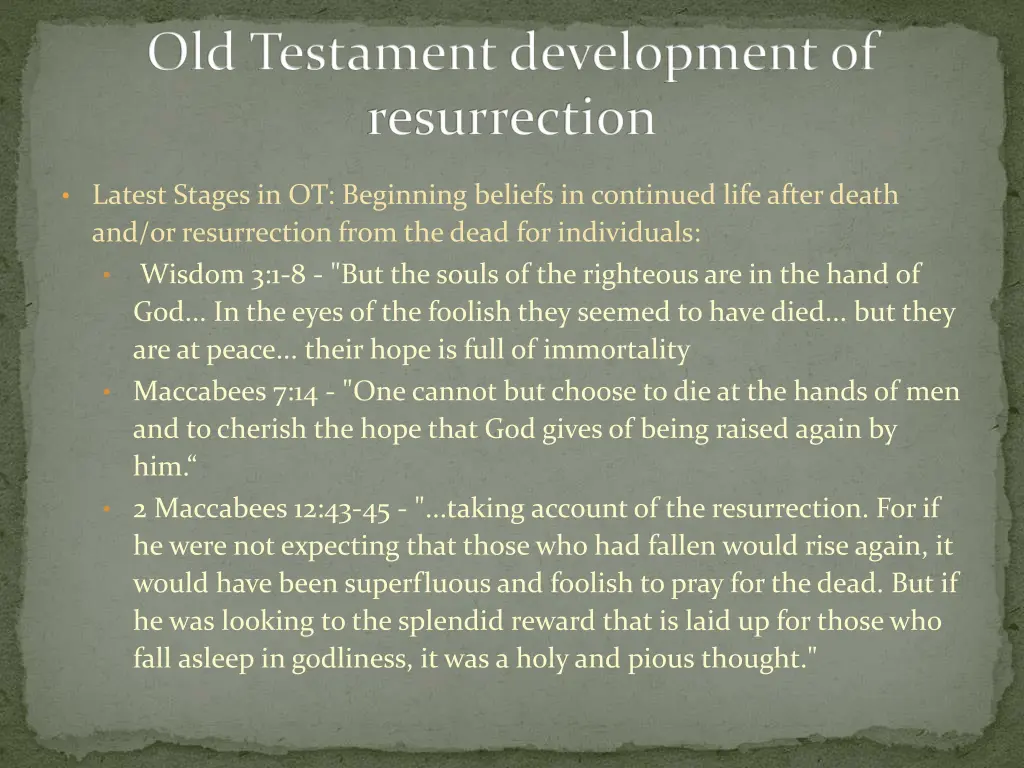 Old Testament development of resurrection

• Latest Stages in OT: Beginning beliefs in continued life after death and/or resurrection from the dead for individuals:
  • Wisdom 3:1-8 - "But the souls of the righteous are in the hand of God... In the eyes of the foolish they seemed to have died... but they are at peace... their hope is full of immortality
  • Maccabees 7:14 - "One cannot but choose to die at the hands of men and to cherish the hope that God gives of being raised again by him.“
  • 2 Maccabees 12:43-45 - "...taking account of the resurrection. For if he were not expecting that those who had fallen would rise again, it would have been superfluous and foolish to pray for the dead. But if he was looking to the splendid reward that is laid up for those who fall asleep in godliness, it was a holy and pious thought."